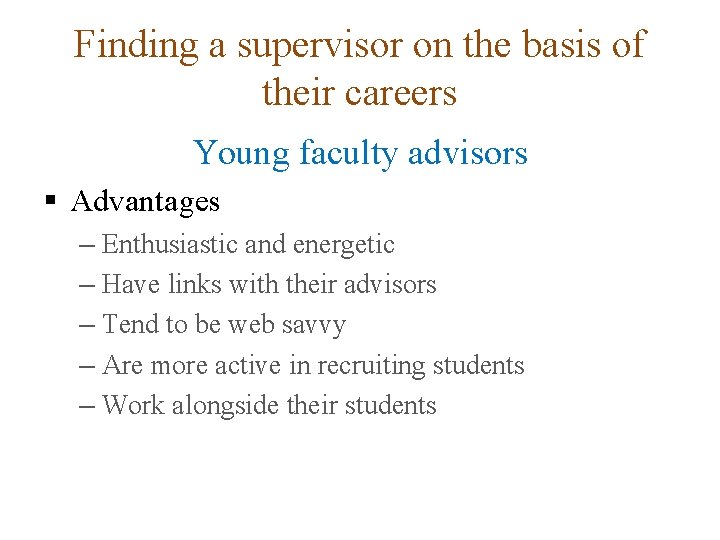 Finding a supervisor on the basis of their careers

Young faculty advisors

▪ Advantages
– Enthusiastic and energetic
– Have links with their advisors
– Tend to be web savvy
– Are more active in recruiting students
– Work alongside their students